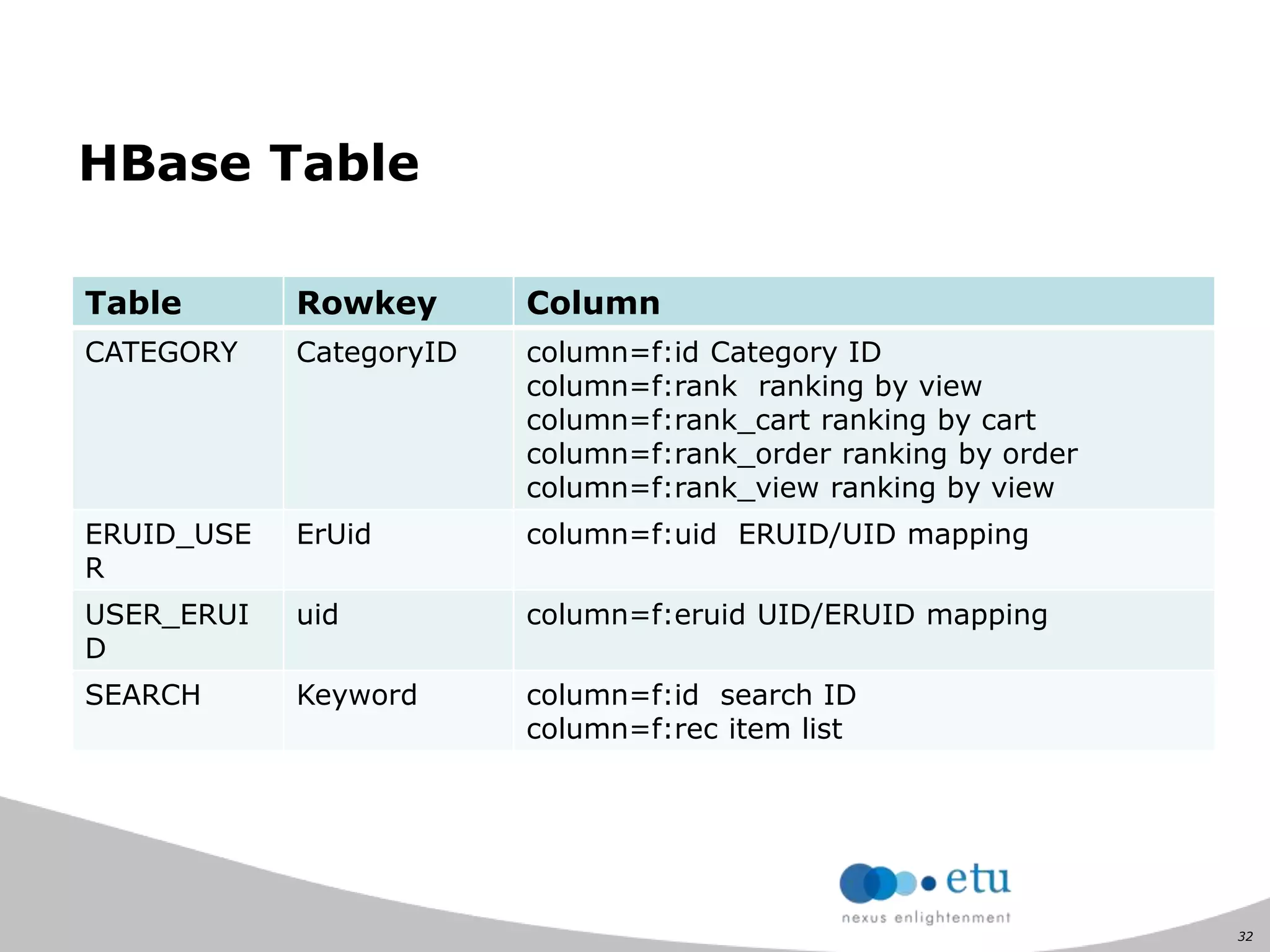 HBase Table

| Table | Rowkey | Column |
|---|---|---|
| CATEGORY | CategoryID | column=f:id Category ID<br>column=f:rank ranking by view<br>column=f:rank_cart ranking by cart<br>column=f:rank_order ranking by order<br>column=f:rank_view ranking by view |
| ERUID_USER | ErUid | column=f:uid ERUID/UID mapping |
| USER_ERUID | uid | column=f:eruid UID/ERUID mapping |
| SEARCH | Keyword | column=f:id search ID<br>column=f:rec item list |

etu
nexus enlightenment

32